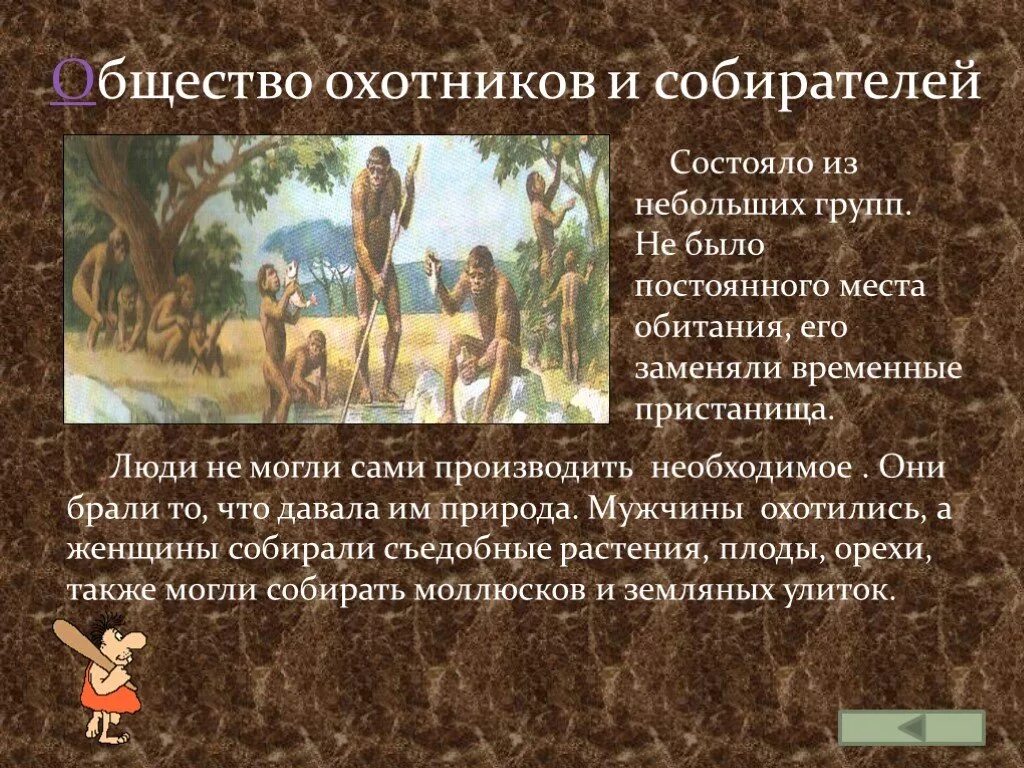 Общество охотников и собирателей

Состояло из небольших групп. Не было постоянного места обитания, его заменяли временные пристанища.

Люди не могли сами производить необходимое . Они брали то, что давала им природа. Мужчины охотились, а женщины собирали съедобные растения, плоды, орехи, также могли собирать моллюсков и земляных улиток.